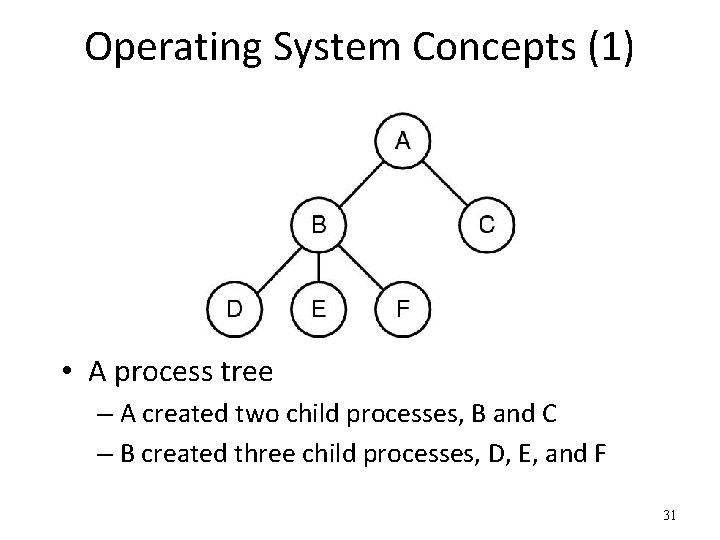 Operating System Concepts (1)

A

B

C

D

E

F

• A process tree
– A created two child processes, B and C
– B created three child processes, D, E, and F

31